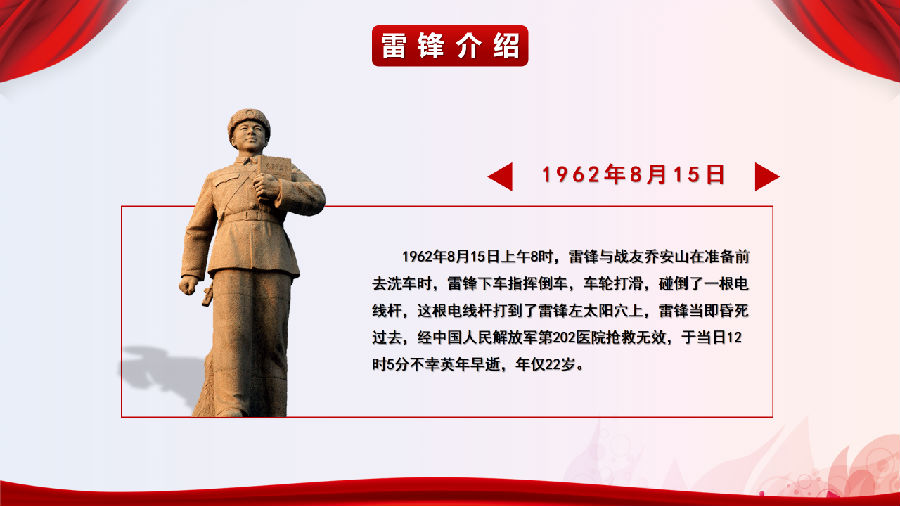 雷锋介绍

1962年8月15日

1962年8月15日上午8时，雷锋与战友乔安山在准备前去洗车时，雷锋下车指挥倒车，车轮打滑，碰倒了一根电线杆，这根电线杆打到了雷锋左太阳穴上，雷锋当即昏死过去，经中国人民解放军第202医院抢救无效，于当日12时5分不幸英年早逝，年仅22岁。